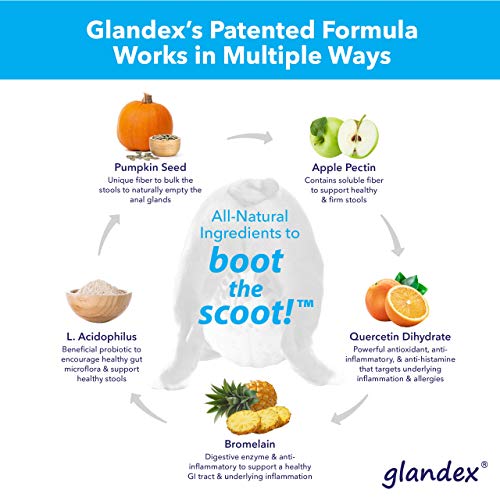 Glandex's Patented Formula Works in Multiple Ways

Pumpkin Seed
Unique fiber to bulk the stools to naturally empty the anal glands

Apple Pectin
Contains soluble fiber to support healthy & firm stools

All-Natural Ingredients to
boot the scoot!™

Quercetin Dihydrate
Powerful antioxidant, anti-inflammatory, & anti-histamine that targets underlying inflammation & allergies

Bromelain
Digestive enzyme & anti-inflammatory to support a healthy GI tract & underlying inflammation

L. Acidophilus
Beneficial probiotic to encourage healthy gut microflora & support healthy stools

glandex®